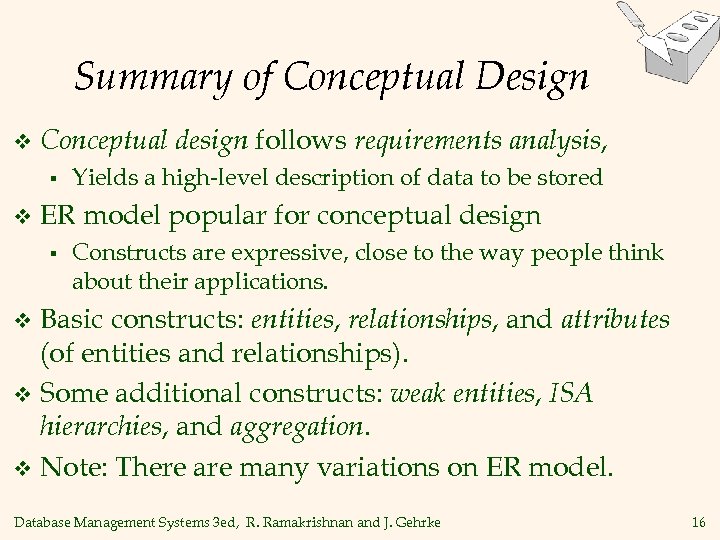 Summary of Conceptual Design

❖ Conceptual design follows requirements analysis,
  ▪ Yields a high-level description of data to be stored

❖ ER model popular for conceptual design
  ▪ Constructs are expressive, close to the way people think about their applications.

❖ Basic constructs: entities, relationships, and attributes (of entities and relationships).

❖ Some additional constructs: weak entities, ISA hierarchies, and aggregation.

❖ Note: There are many variations on ER model.

Database Management Systems 3ed, R. Ramakrishnan and J. Gehrke 16